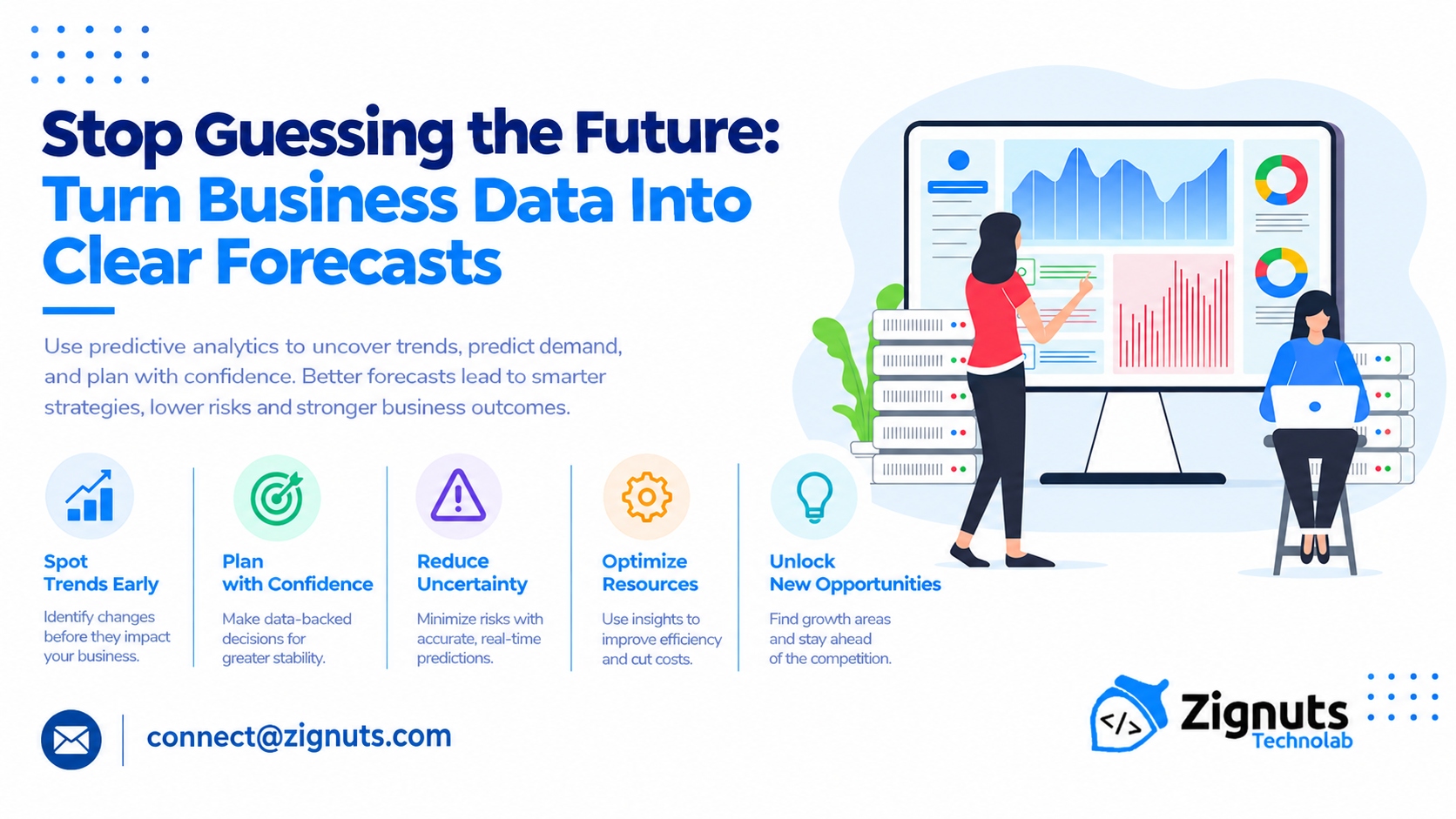 Stop Guessing the Future:
Turn Business Data Into Clear Forecasts

Use predictive analytics to uncover trends, predict demand, and plan with confidence. Better forecasts lead to smarter strategies, lower risks and stronger business outcomes.

Spot Trends Early
Identify changes before they impact your business.

Plan with Confidence
Make data-backed decisions for greater stability.

Reduce Uncertainty
Minimize risks with accurate, real-time predictions.

Optimize Resources
Use insights to improve efficiency and cut costs.

Unlock New Opportunities
Find growth areas and stay ahead of the competition.

connect@zignuts.com

</> Zignuts Technolab